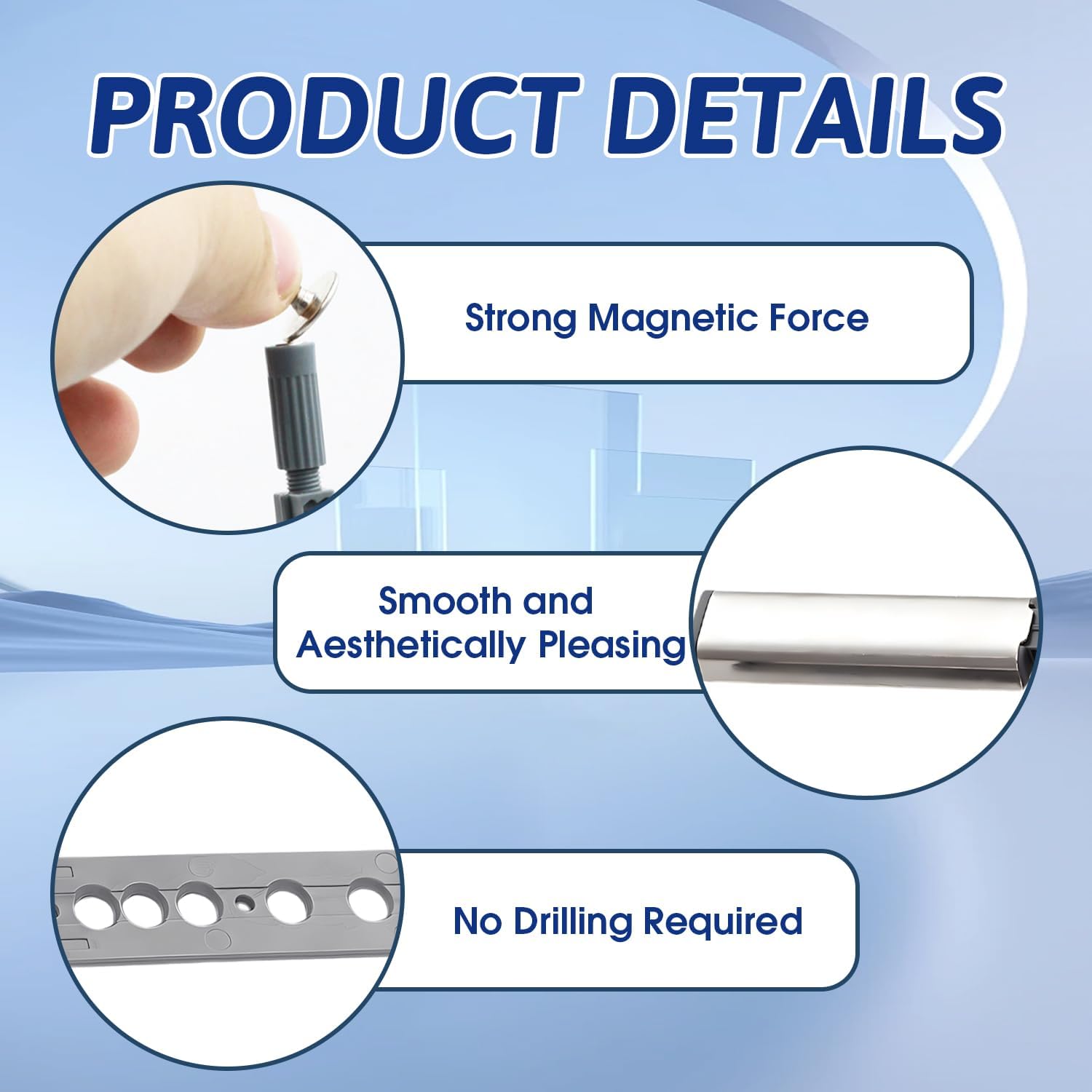 PRODUCT DETAILS

Strong Magnetic Force

Smooth and Aesthetically Pleasing

No Drilling Required